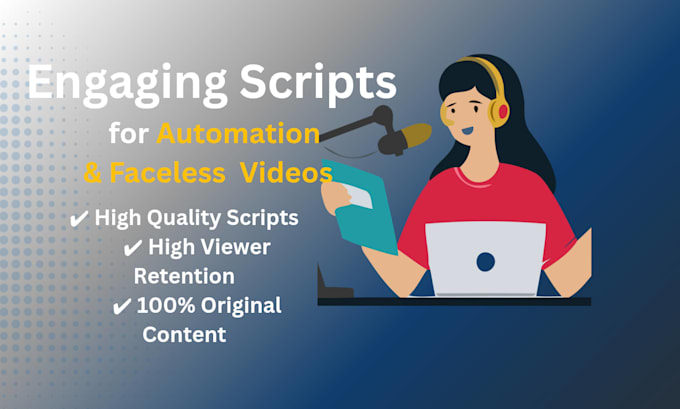 Engaging Scripts

for Automation & Faceless Videos

✔ High Quality Scripts
✔ High Viewer Retention
✔ 100% Original Content